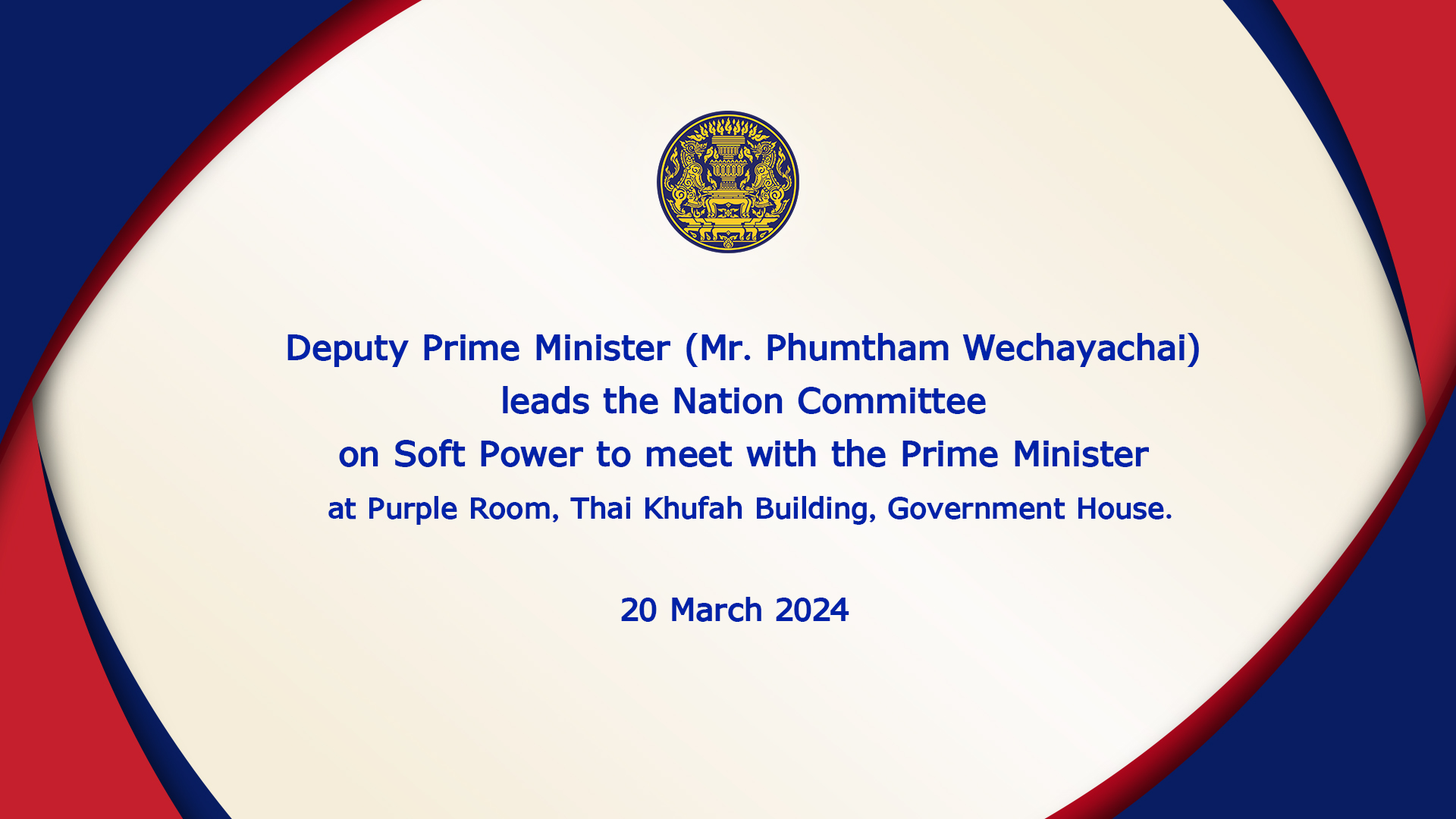 Deputy Prime Minister (Mr. Phumtham Wechayachai) leads the Nation Committee on Soft Power to meet with the Prime Minister at Purple Room, Thai Khufah Building, Government House.

20 March 2024